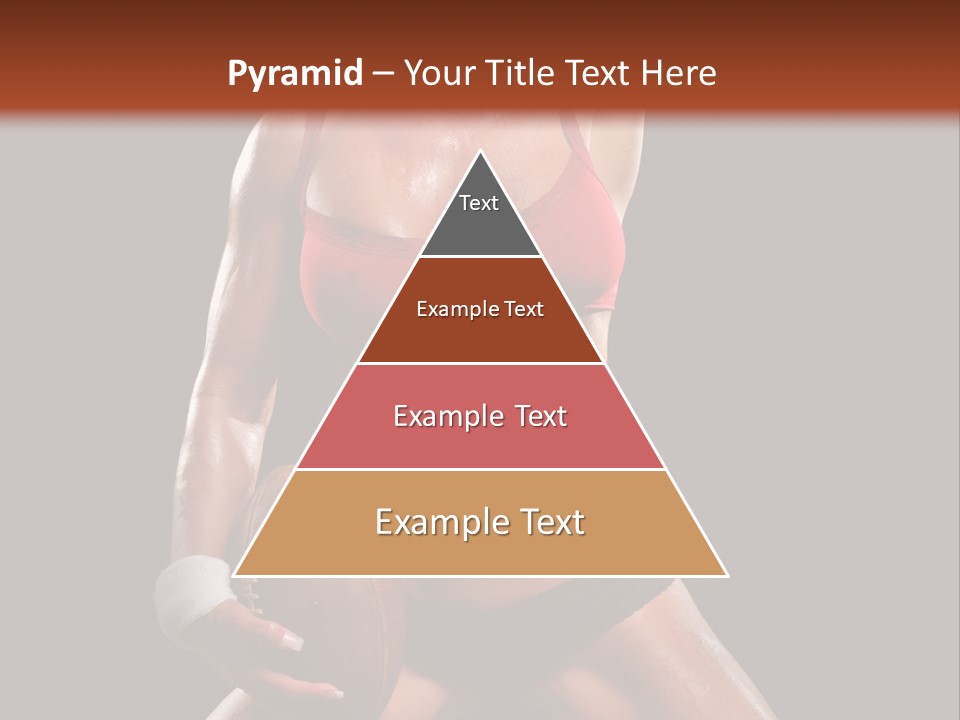 Pyramid – Your Title Text Here

Text

Example Text

Example Text

Example Text